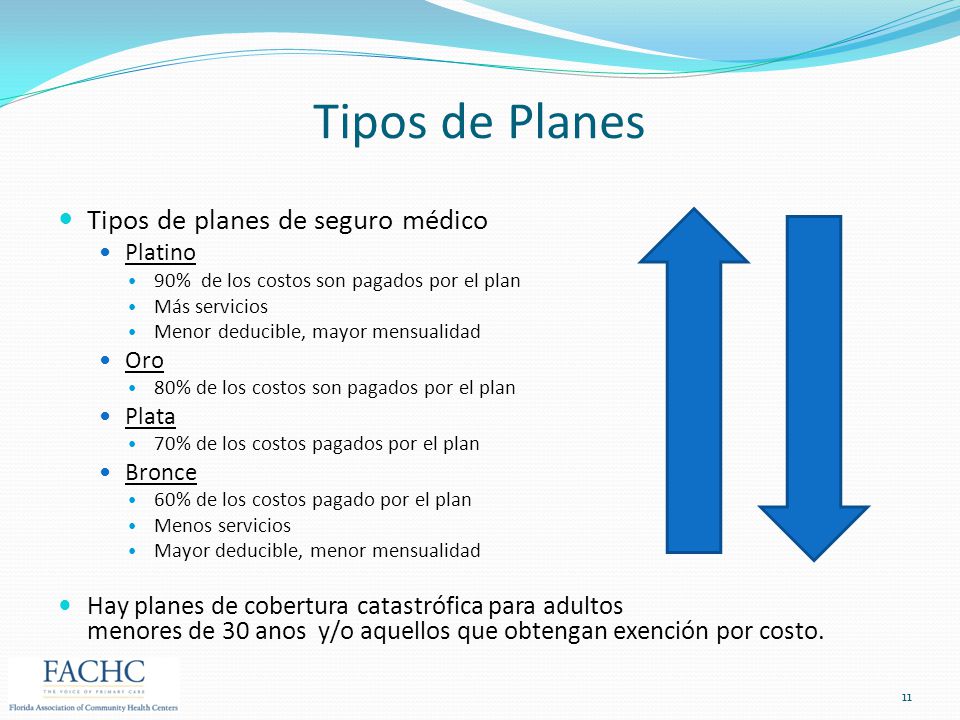 Tipos de Planes

- Tipos de planes de seguro médico
  - Platino
    - 90%  de los costos son pagados por el plan
    - Más servicios
    - Menor deducible, mayor mensualidad
  - Oro
    - 80% de los costos son pagados por el plan
  - Plata
    - 70% de los costos pagados por el plan
  - Bronce
    - 60% de los costos pagado por el plan
    - Menos servicios
    - Mayor deducible, menor mensualidad

- Hay planes de cobertura catastrófica para adultos menores de 30 anos  y/o aquellos que obtengan exención por costo.

FACHC
THE VOICE OF PRIMARY CARE
Florida Association of Community Health Centers

11